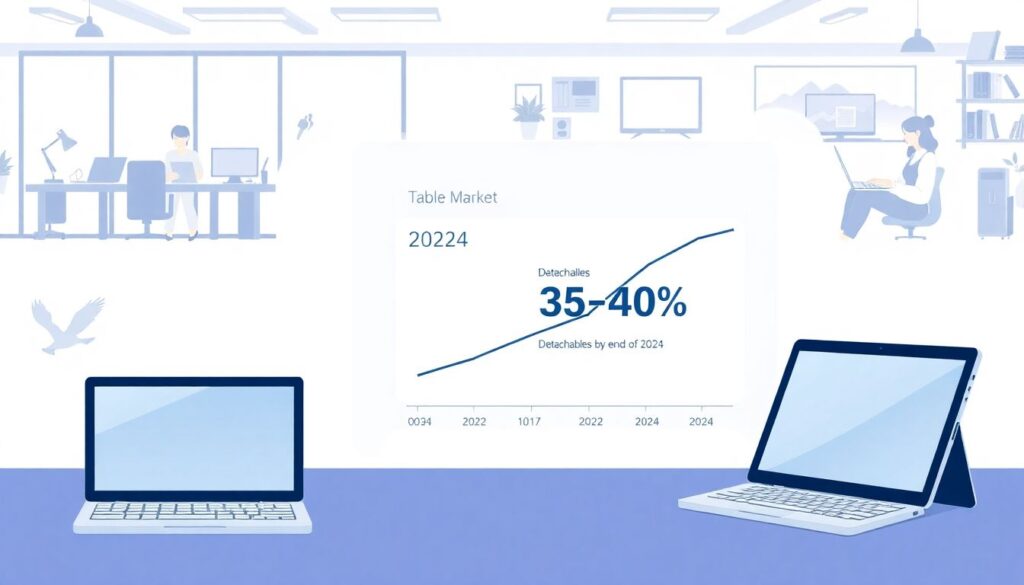 Table Market

20224

Detachalles

35-40%

Detachables by end of 2024

0034 2022 1017 2022 2024 2024